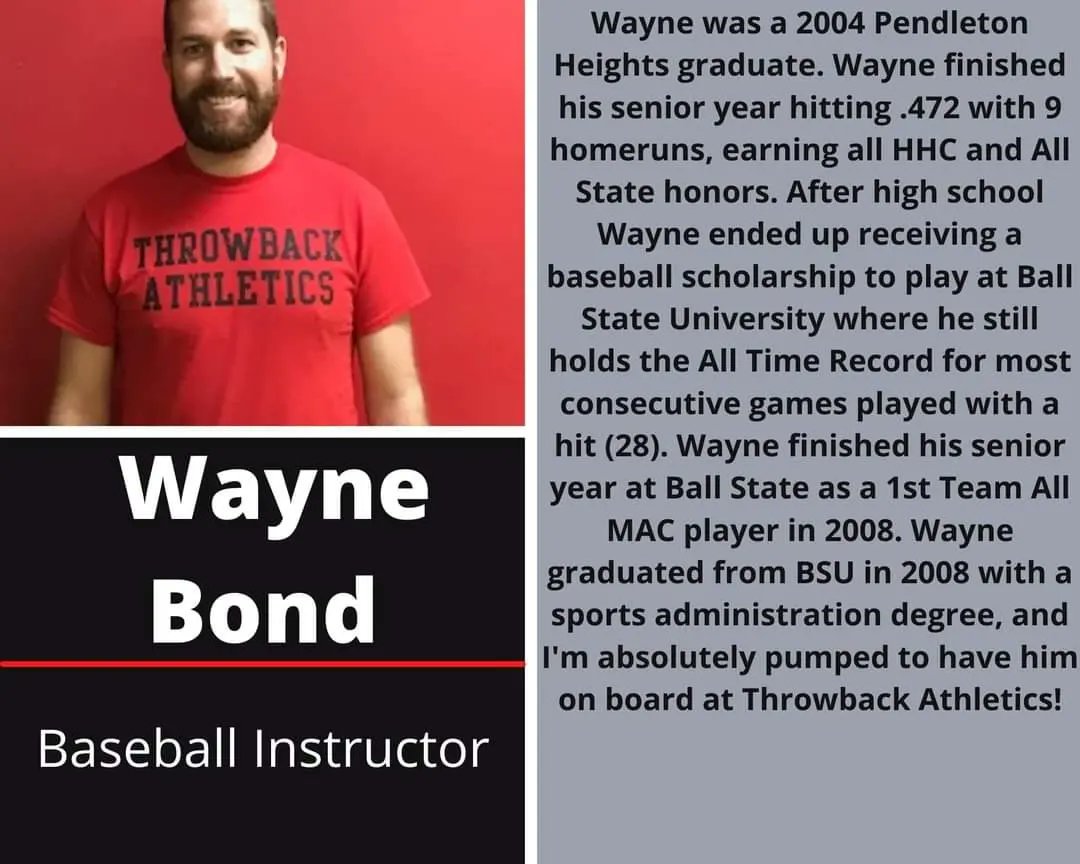 THROWBACK ATHLETICS

Wayne Bond

Baseball Instructor

Wayne was a 2004 Pendleton Heights graduate. Wayne finished his senior year hitting .472 with 9 homeruns, earning all HHC and All State honors. After high school Wayne ended up receiving a baseball scholarship to play at Ball State University where he still holds the All Time Record for most consecutive games played with a hit (28). Wayne finished his senior year at Ball State as a 1st Team All MAC player in 2008. Wayne graduated from BSU in 2008 with a sports administration degree, and I'm absolutely pumped to have him on board at Throwback Athletics!